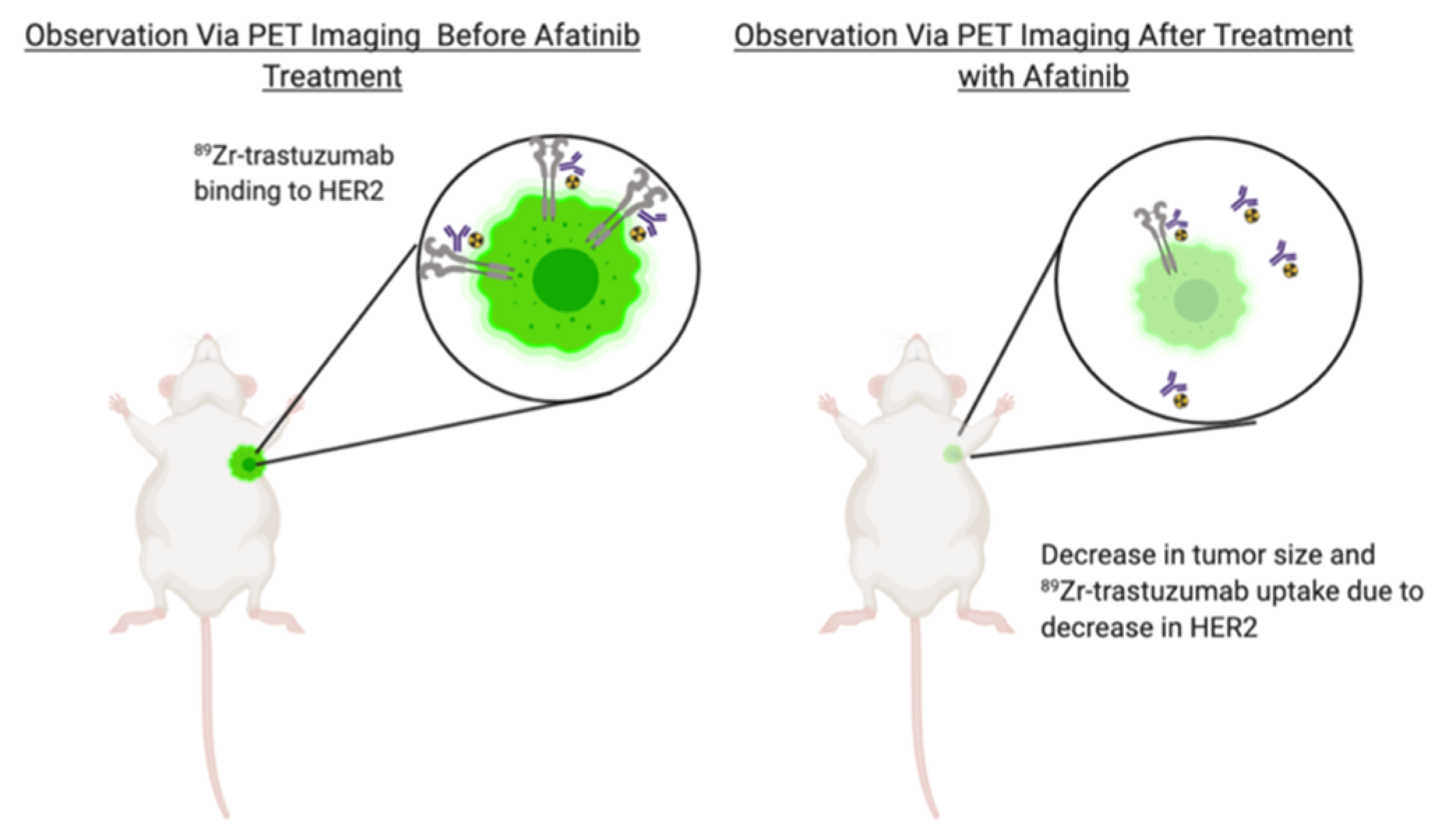 Observation Via PET Imaging Before Afatinib Treatment

$^{89}$Zr-trastuzumab binding to HER2

Observation Via PET Imaging After Treatment with Afatinib

Decrease in tumor size and $^{89}$Zr-trastuzumab uptake due to decrease in HER2